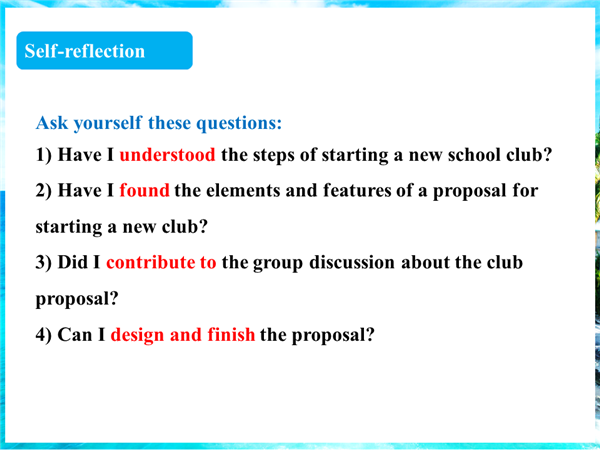 Self-reflection

Ask yourself these questions:

1) Have I understood the steps of starting a new school club?

2) Have I found the elements and features of a proposal for starting a new club?

3) Did I contribute to the group discussion about the club proposal?

4) Can I design and finish the proposal?